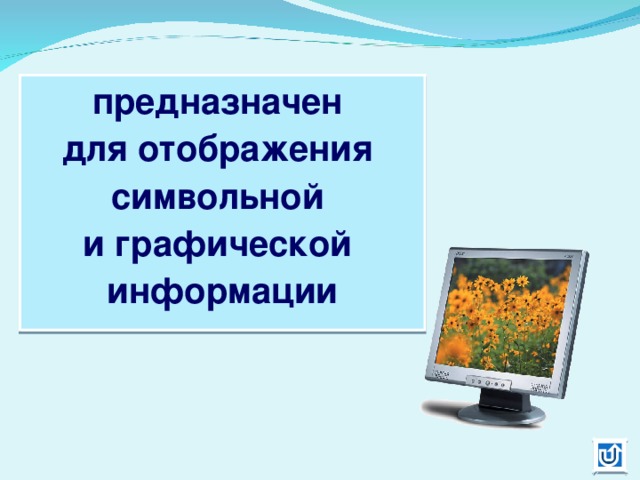 предназначен
для отображения
символьной
и графической
информации